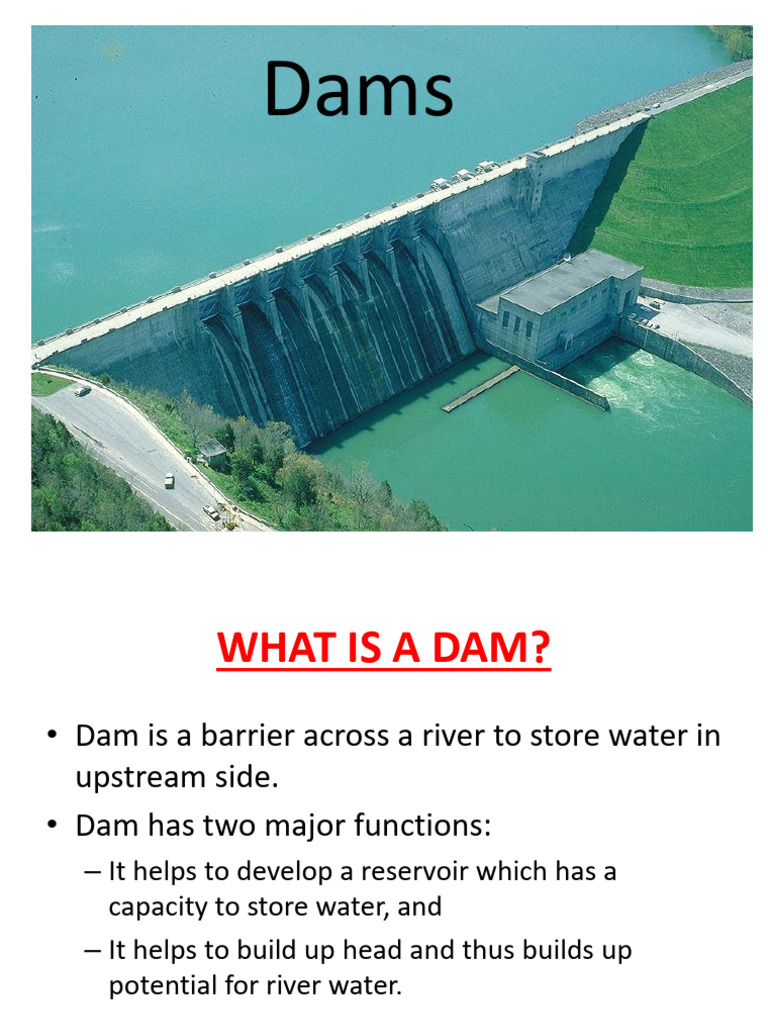 Dams

WHAT IS A DAM?

• Dam is a barrier across a river to store water in upstream side.
• Dam has two major functions:
– It helps to develop a reservoir which has a capacity to store water, and
– It helps to build up head and thus builds up potential for river water.